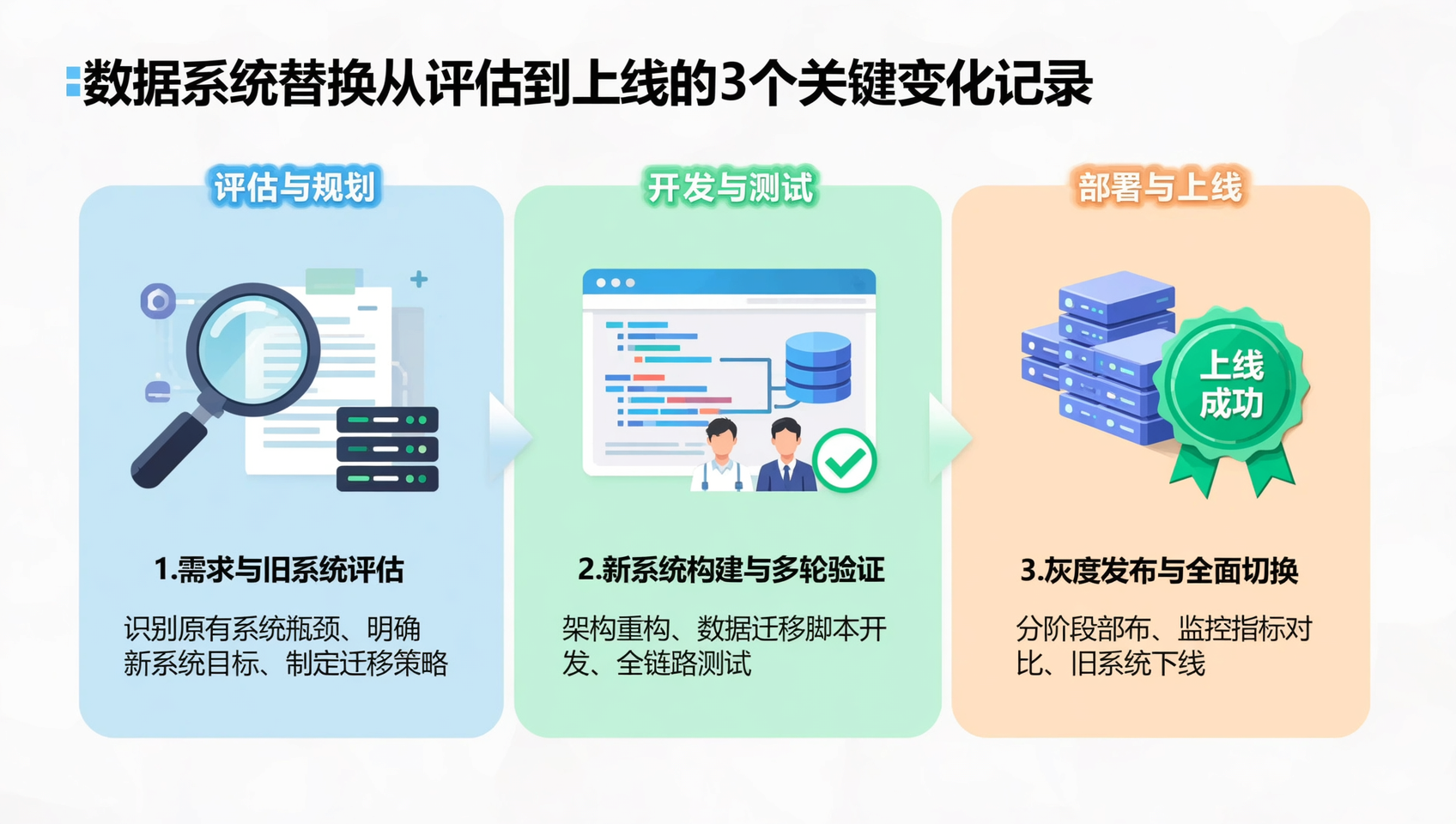 数据系统替换从评估到上线的3个关键变化记录

评估与规划

1.需求与旧系统评估

识别原有系统瓶颈、明确新系统目标、制定迁移策略

开发与测试

2.新系统构建与多轮验证

架构重构、数据迁移脚本开发、全链路测试

部署与上线

上线成功

3.灰度发布与全面切换

分阶段部布、监控指标对比、旧系统下线